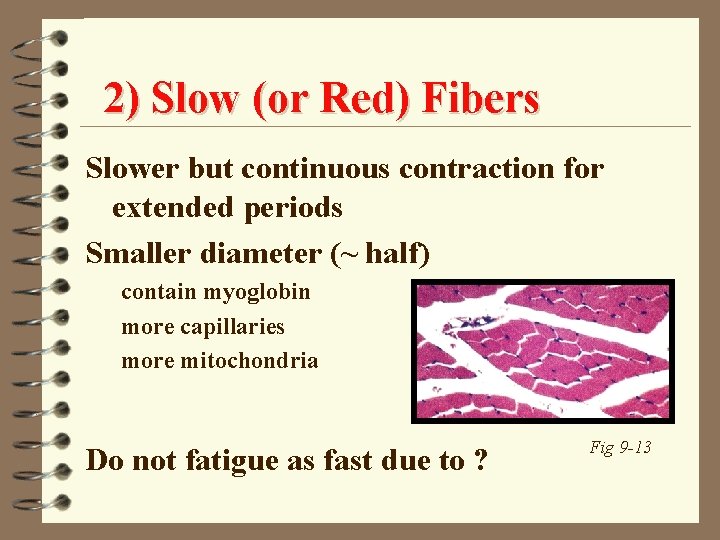 2) Slow (or Red) Fibers

Slower but continuous contraction for extended periods

Smaller diameter (~ half)

contain myoglobin

more capillaries

more mitochondria

Fig 9-13

Do not fatigue as fast due to ?